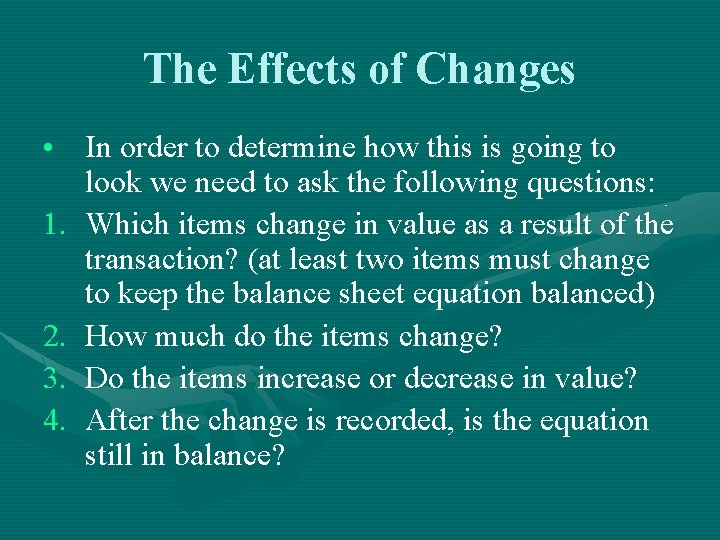 The Effects of Changes

• In order to determine how this is going to look we need to ask the following questions:

1. Which items change in value as a result of the transaction? (at least two items must change to keep the balance sheet equation balanced)
2. How much do the items change?
3. Do the items increase or decrease in value?
4. After the change is recorded, is the equation still in balance?